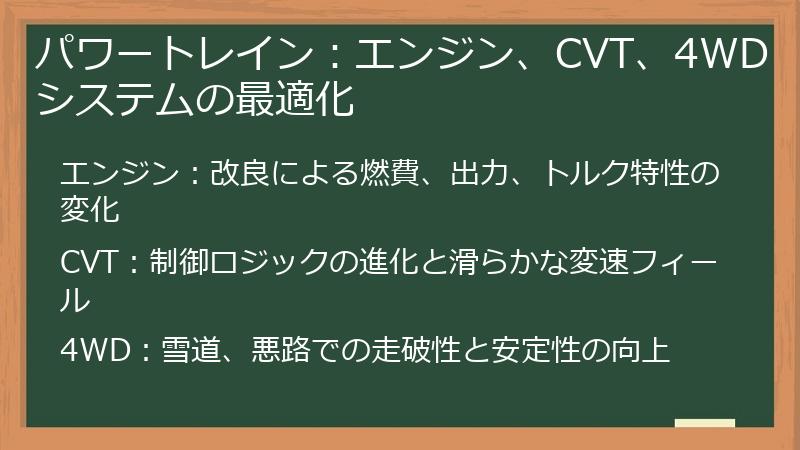 パワートレイン：エンジン、CVT、4WDシステムの最適化

エンジン：改良による燃費、出力、トルク特性の変化

CVT：制御ロジックの進化と滑らかな変速フィール

4WD：雪道、悪路での走破性と安定性の向上